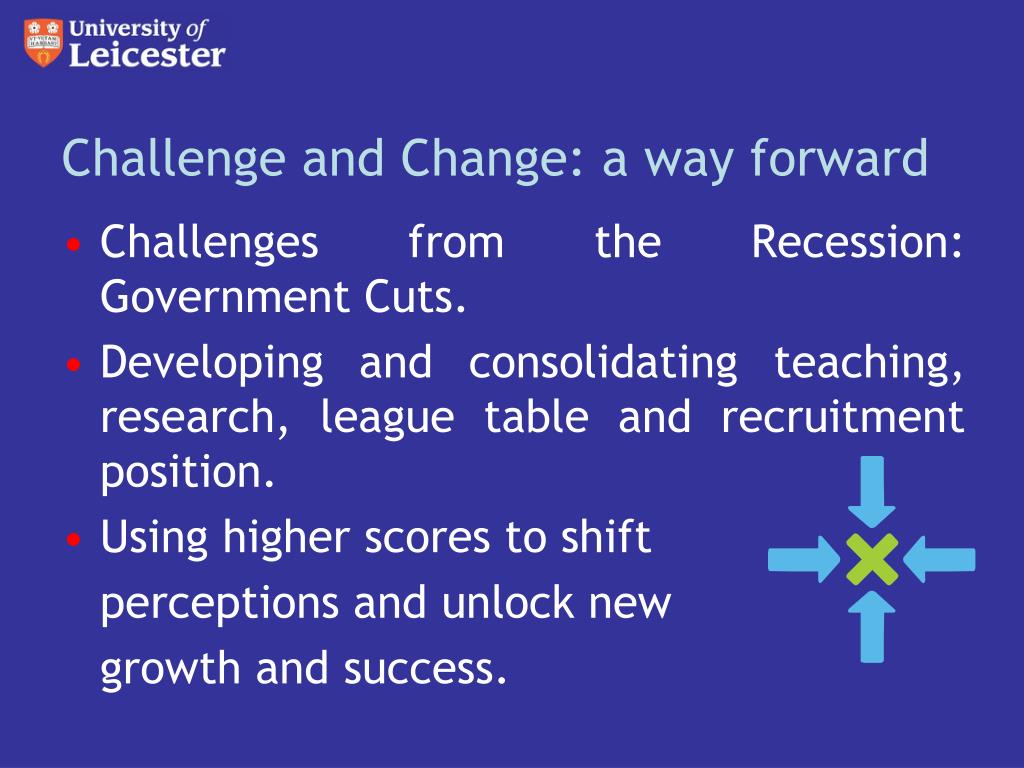 University of Leicester

Challenge and Change: a way forward

• Challenges from the Recession: Government Cuts.

• Developing and consolidating teaching, research, league table and recruitment position.

• Using higher scores to shift perceptions and unlock new growth and success.